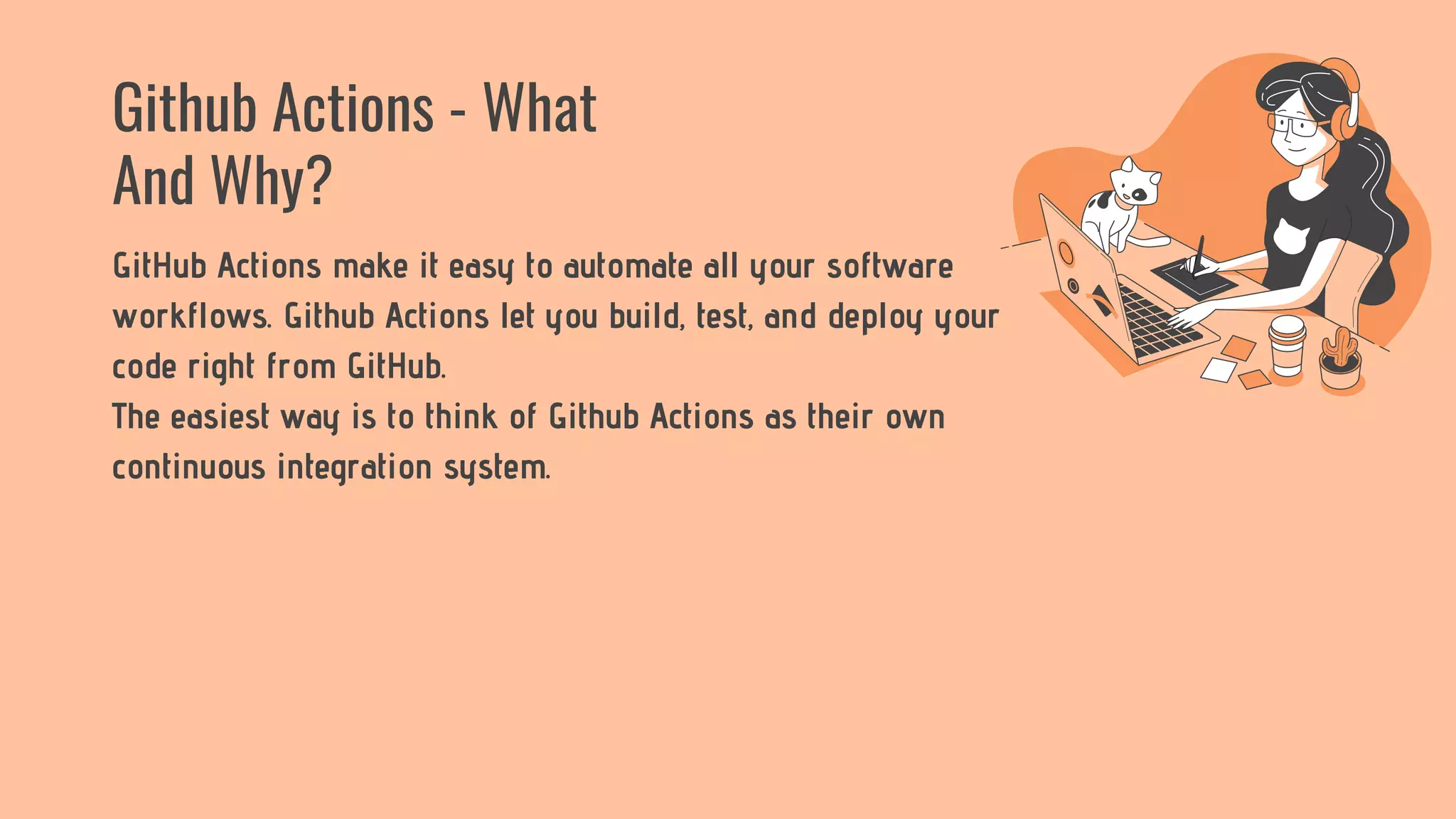 Github Actions - What And Why?

GitHub Actions make it easy to automate all your software workflows. Github Actions let you build, test, and deploy your code right from GitHub.
The easiest way is to think of Github Actions as their own continuous integration system.